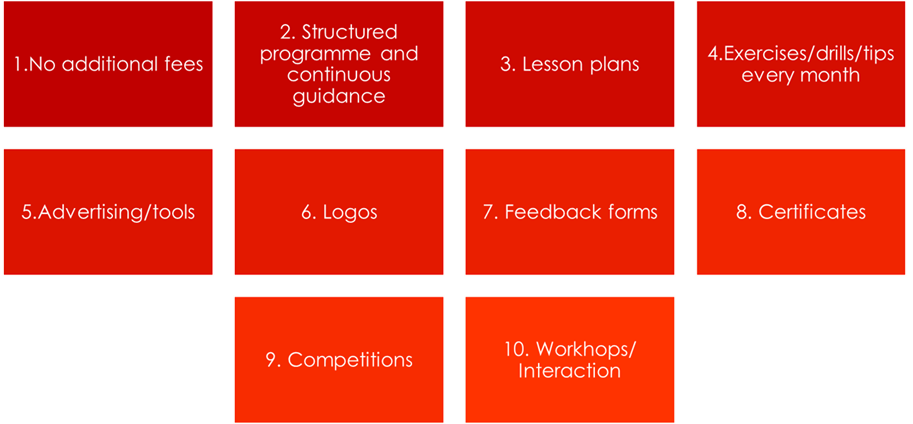 1.No additional fees

2. Structured programme and continuous guidance

3. Lesson plans

4.Exercises/drills/tips every month

5.Advertising/tools

6. Logos

7. Feedback forms

8. Certificates

9. Competitions

10. Workhops/ Interaction